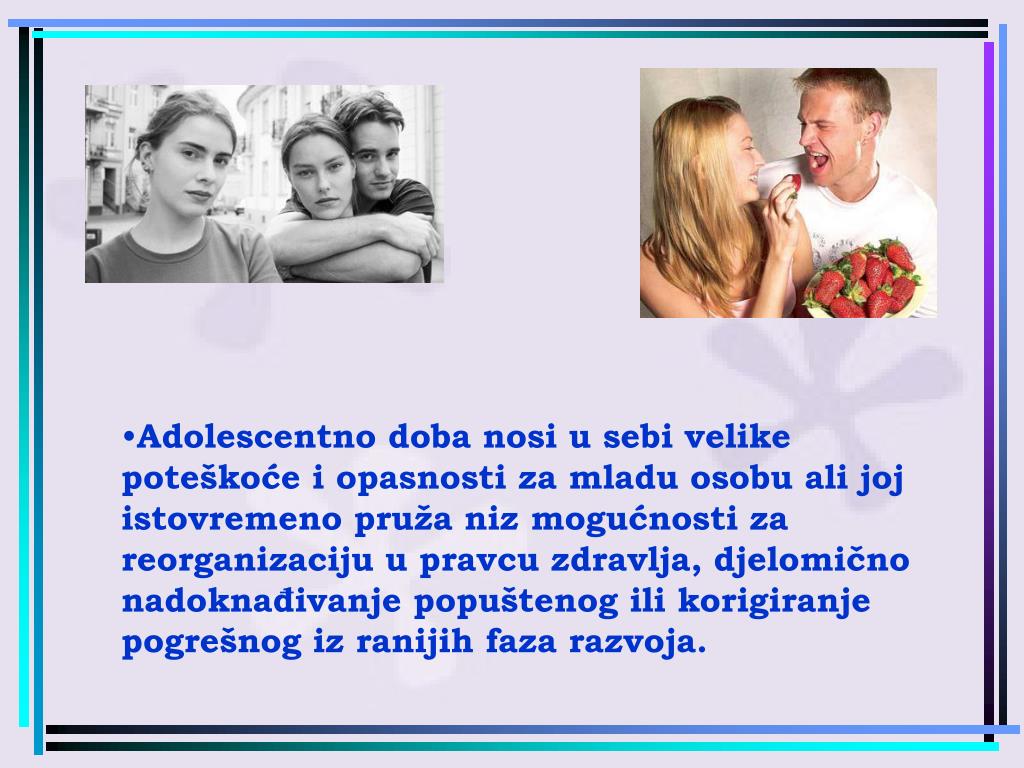 •Adolescentno doba nosi u sebi velike poteškoće i opasnosti za mladu osobu ali joj istovremeno pruža niz mogućnosti za reorganizaciju u pravcu zdravlja, djelomično nadoknađivanje popuštenog ili korigiranje pogrešnog iz ranijih faza razvoja.